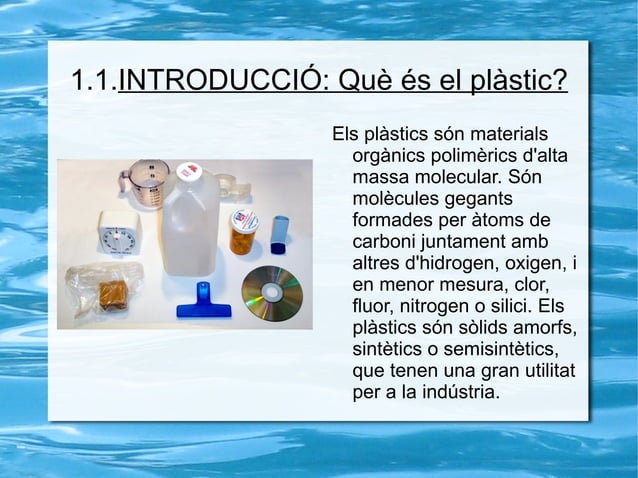 1.1.INTRODUCCIÓ: Què és el plàstic?

Els plàstics són materials orgànics polimèrics d'alta massa molecular. Són molècules gegants formades per àtoms de carboni juntament amb altres d'hidrogen, oxigen, i en menor mesura, clor, fluor, nitrogen o silici. Els plàstics són sòlids amorfs, sintètics o semisintètics, que tenen una gran utilitat per a la indústria.